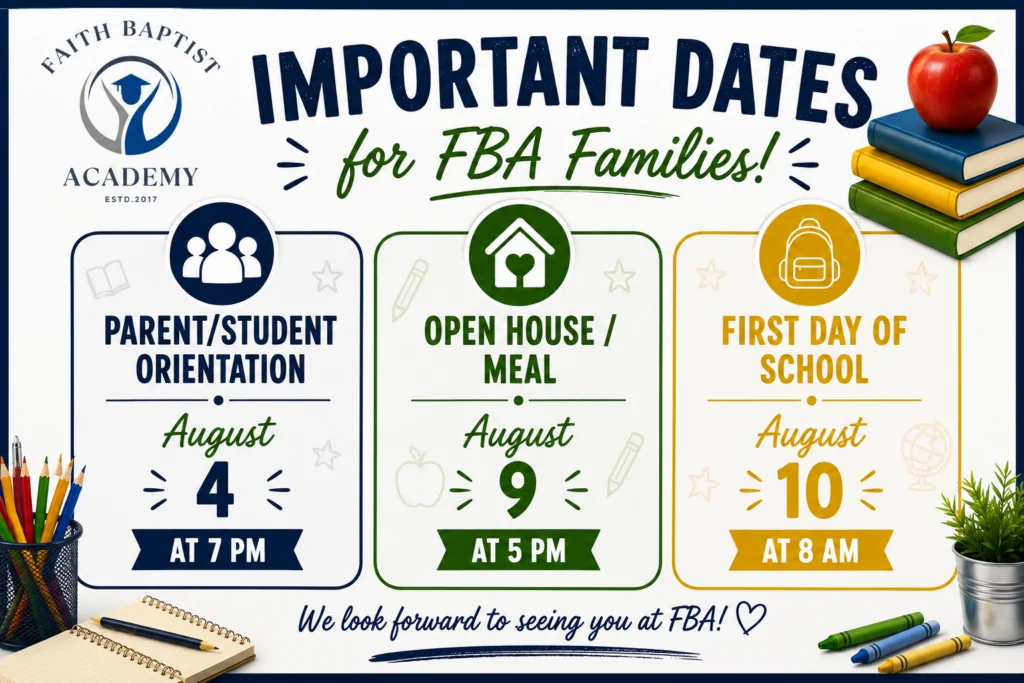 FAITH BAPTIST
ACADEMY
ESTD.2017

IMPORTANT DATES
for FBA Families!

PARENT/STUDENT ORIENTATION
August
4
AT 7 PM

OPEN HOUSE / MEAL
August
9
AT 5 PM

FIRST DAY OF SCHOOL
August
10
AT 8 AM

We look forward to seeing you at FBA! ♡